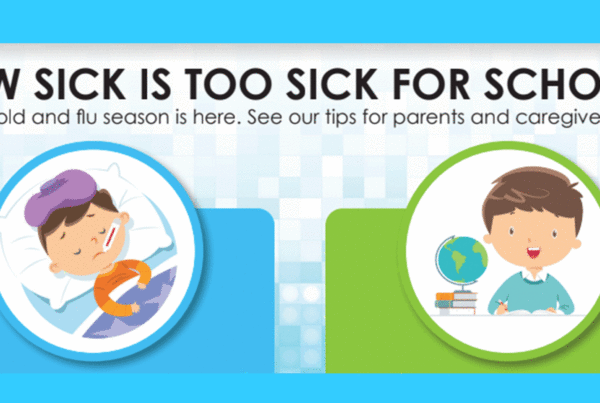 W SICK IS TOO SICK FOR SCHO

old and flu season is here. See our tips for parents and caregive